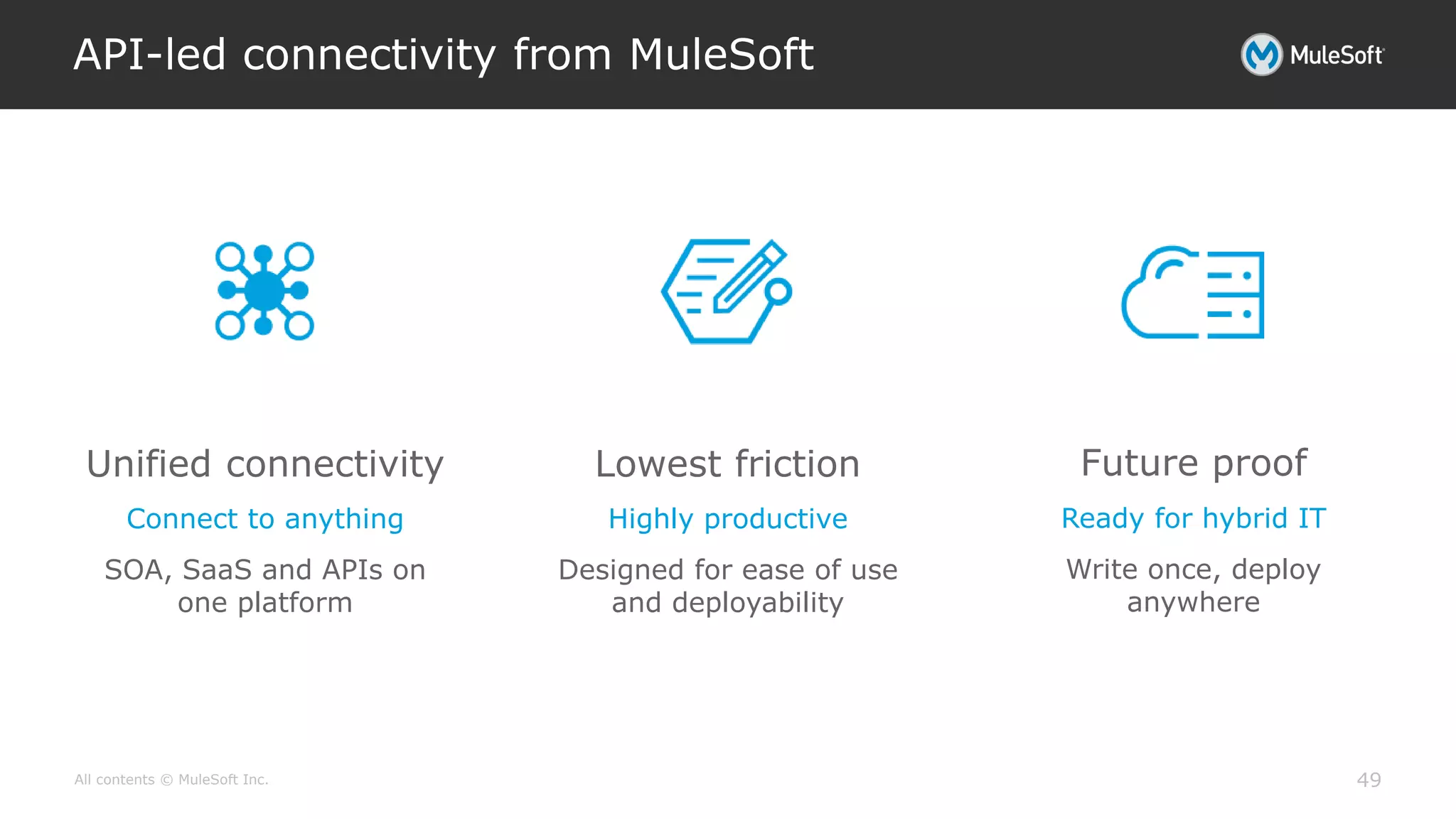 API-led connectivity from MuleSoft

MuleSoft

Unified connectivity

Connect to anything

SOA, SaaS and APIs on one platform

Lowest friction

Highly productive

Designed for ease of use and deployability

Future proof

Ready for hybrid IT

Write once, deploy anywhere

All contents © MuleSoft Inc.

49